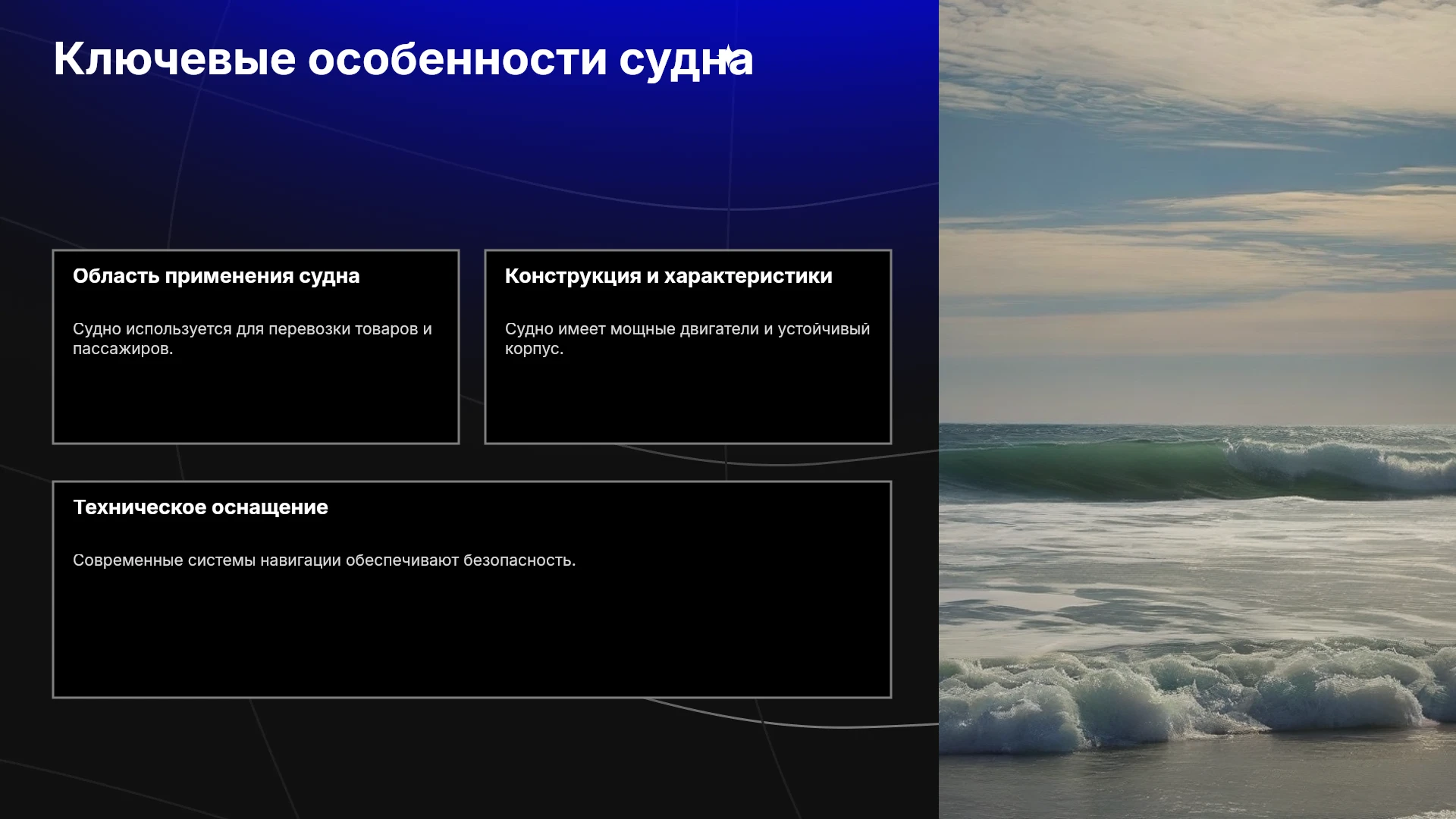 Ключевые особенности судна

Область применения судна

Судно используется для перевозки товаров и пассажиров.

Конструкция и характеристики

Судно имеет мощные двигатели и устойчивый корпус.

Техническое оснащение

Современные системы навигации обеспечивают безопасность.